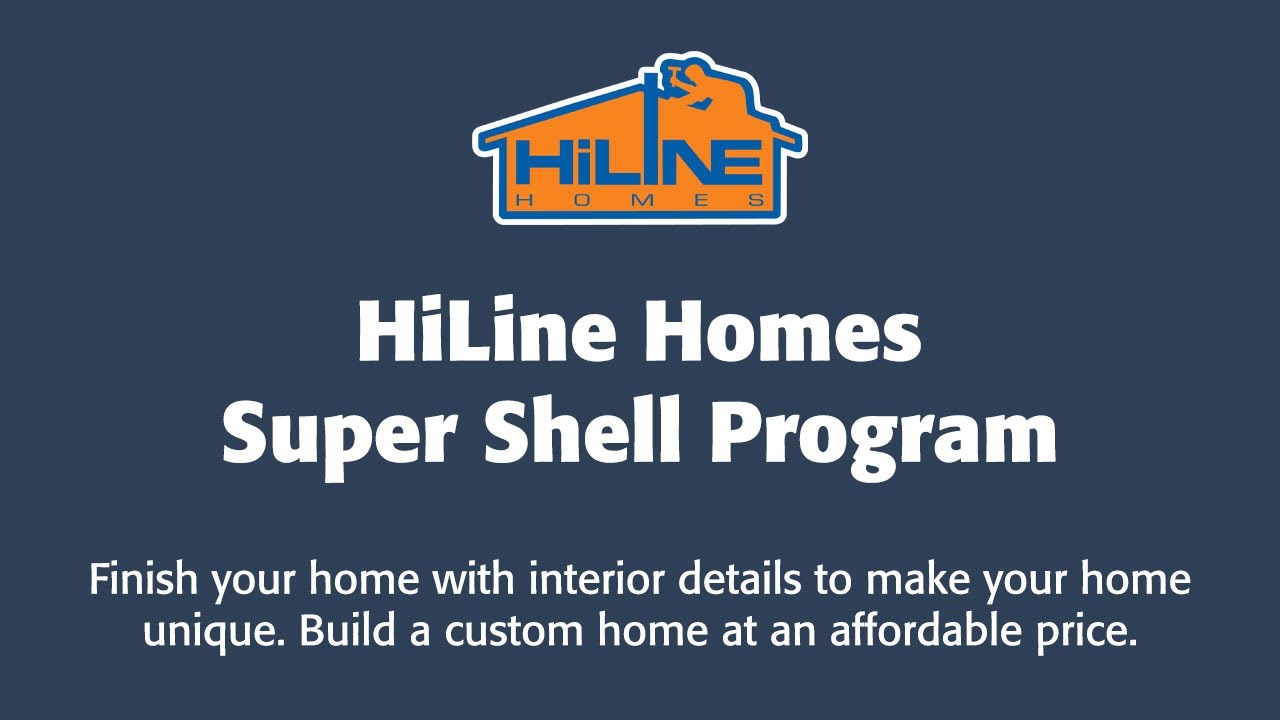 HiLINE
HOMES

HiLine Homes
Super Shell Program

Finish your home with interior details to make your home unique. Build a custom home at an affordable price.